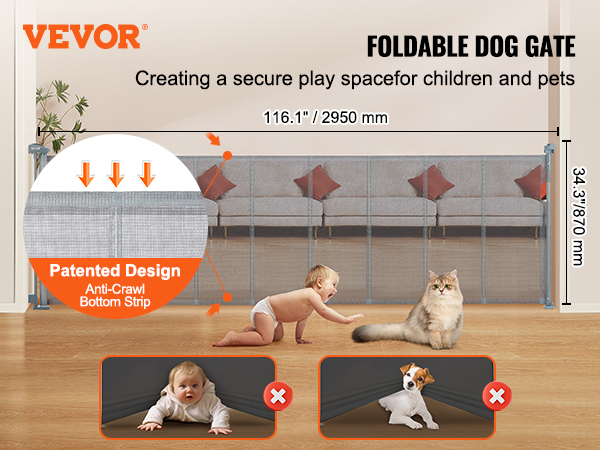 VEVOR®

FOLDABLE DOG GATE

Creating a secure play spacefor children and pets

116.1" / 2950 mm

34.3"/870 mm

Patented Design

Anti-Crawl Bottom Strip